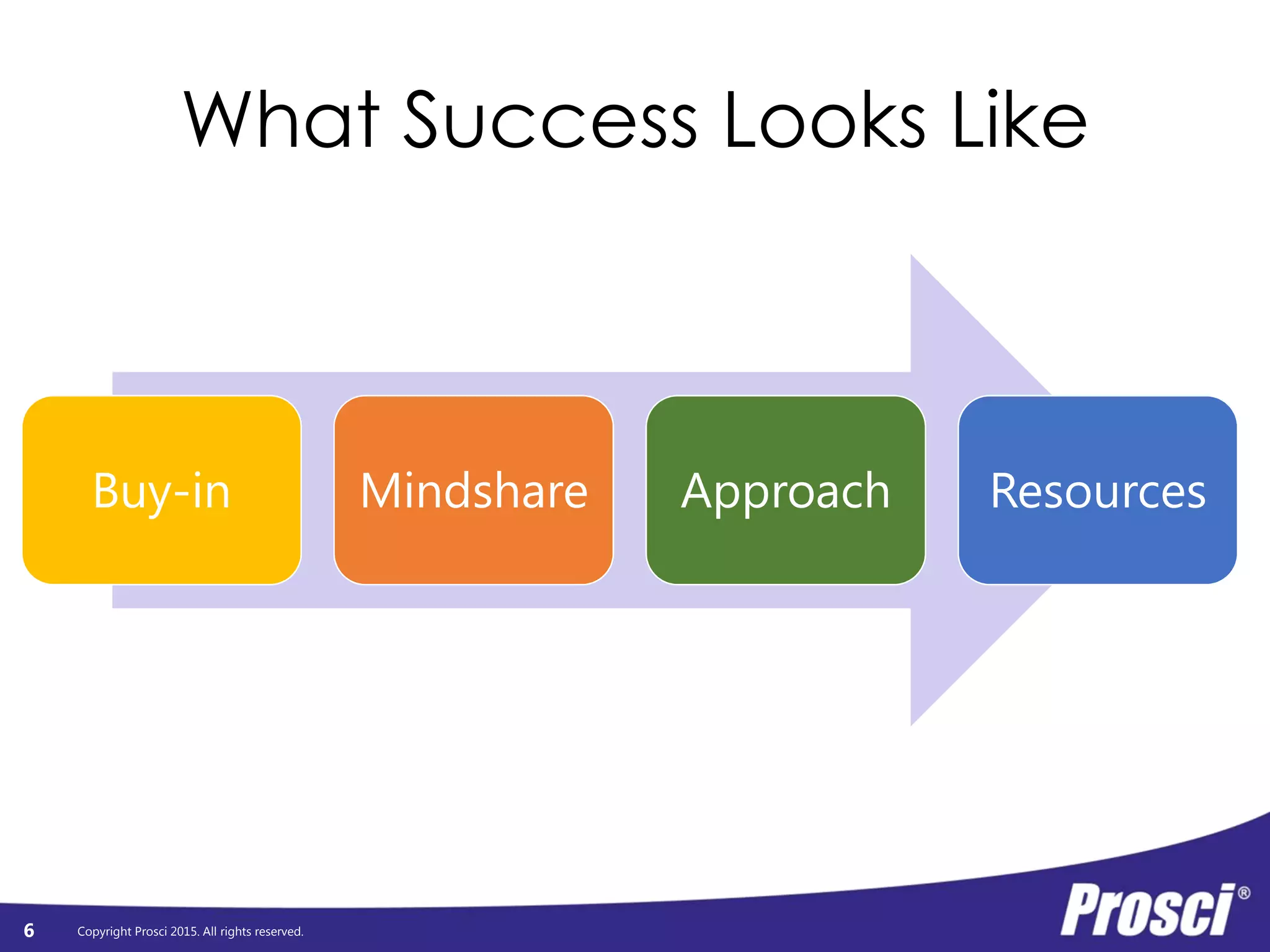 What Success Looks Like

Buy-in

Mindshare

Approach

Resources

6 Copyright Prosci 2015. All rights reserved.

Prosci®